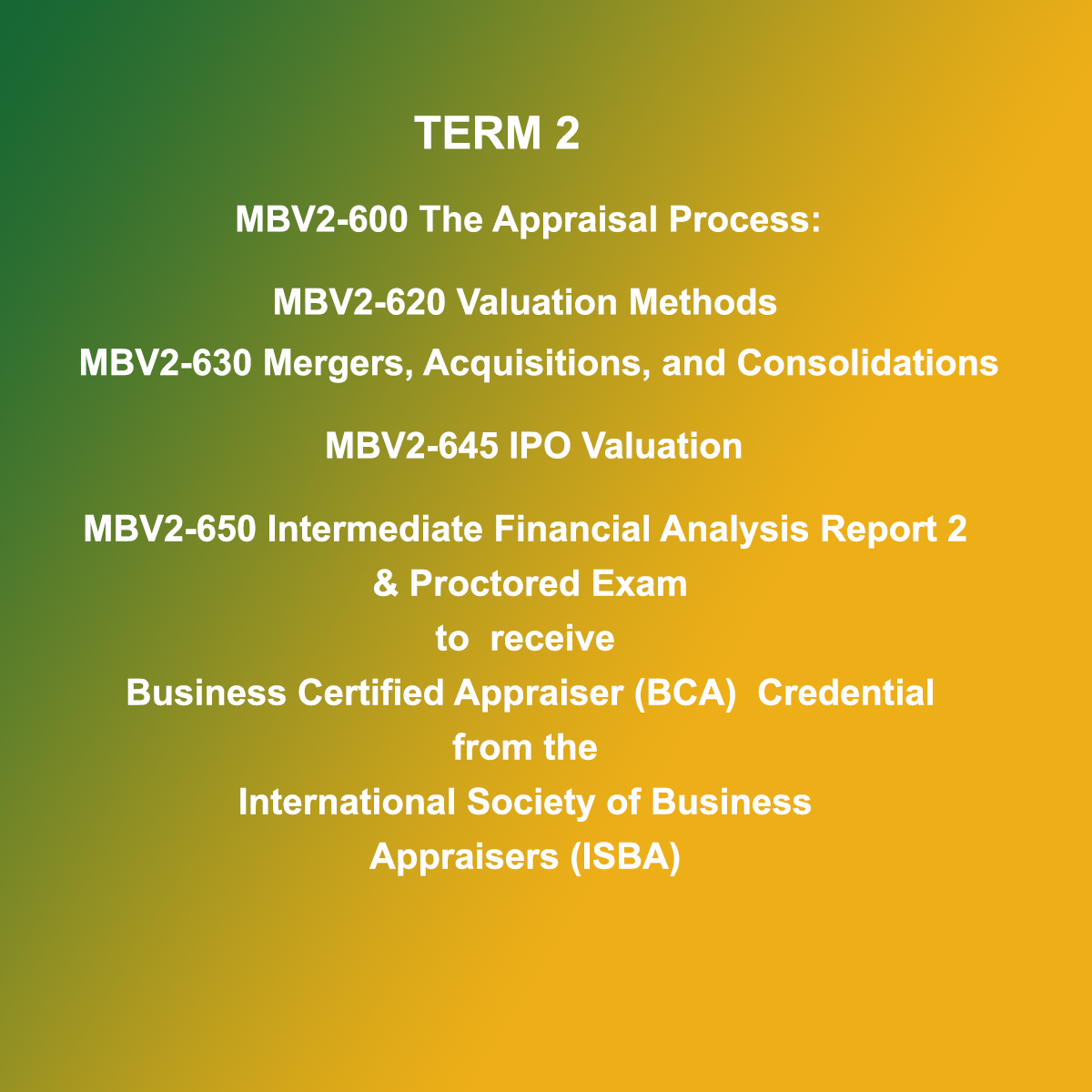 TERM 2

MBV2-600 The Appraisal Process:

MBV2-620 Valuation Methods

MBV2-630 Mergers, Acquisitions, and Consolidations

MBV2-645 IPO Valuation

MBV2-650 Intermediate Financial Analysis Report 2 & Proctored Exam to receive Business Certified Appraiser (BCA) Credential from the International Society of Business Appraisers (ISBA)